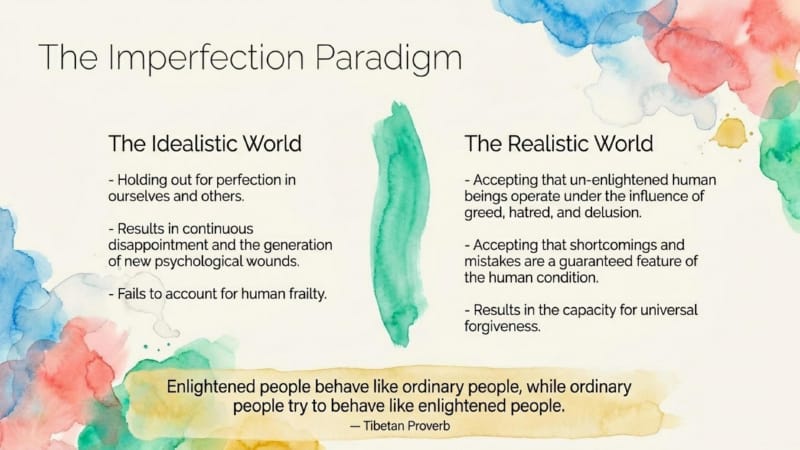 The Imperfection Paradigm

The Idealistic World

- Holding out for perfection in ourselves and others.

- Results in continuous disappointment and the generation of new psychological wounds.

- Fails to account for human frailty.

The Realistic World

- Accepting that un-enlightened human beings operate under the influence of greed, hatred, and delusion.

- Accepting that shortcomings and mistakes are a guaranteed feature of the human condition.

- Results in the capacity for universal forgiveness.

Enlightened people behave like ordinary people, while ordinary people try to behave like enlightened people.

— Tibetan Proverb